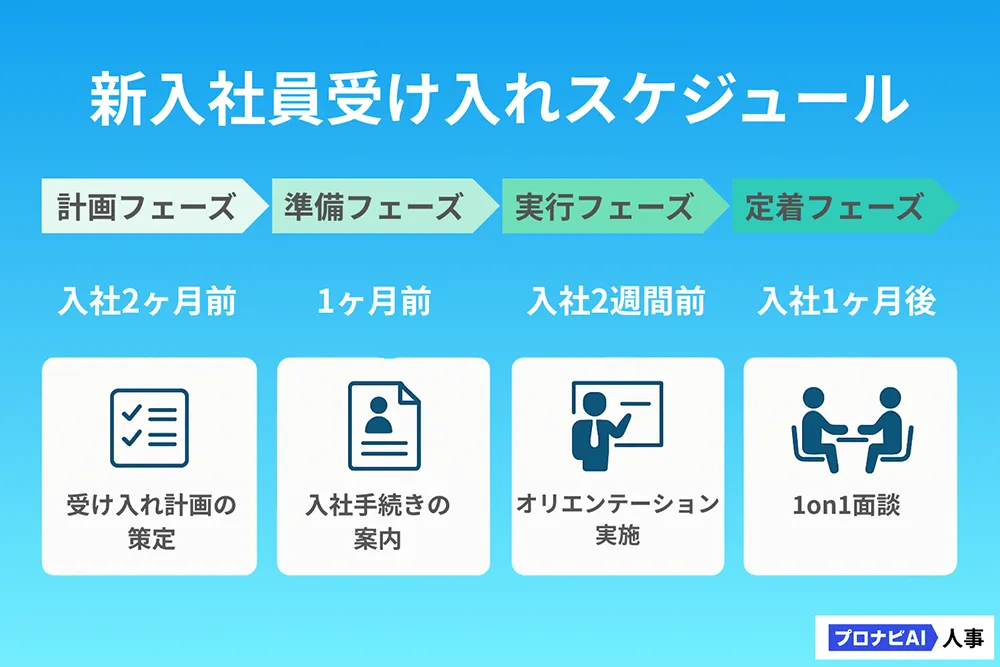 新入社員受け入れスケジュール

計画フェーズ
準備フェーズ
実行フェーズ
定着フェーズ

入社2ヶ月前
1ヶ月前
入社2週間前
入社1ヶ月後

受け入れ計画の策定

入社手続きの案内

オリエンテーション実施

1on1面談

プロナビAI 人事